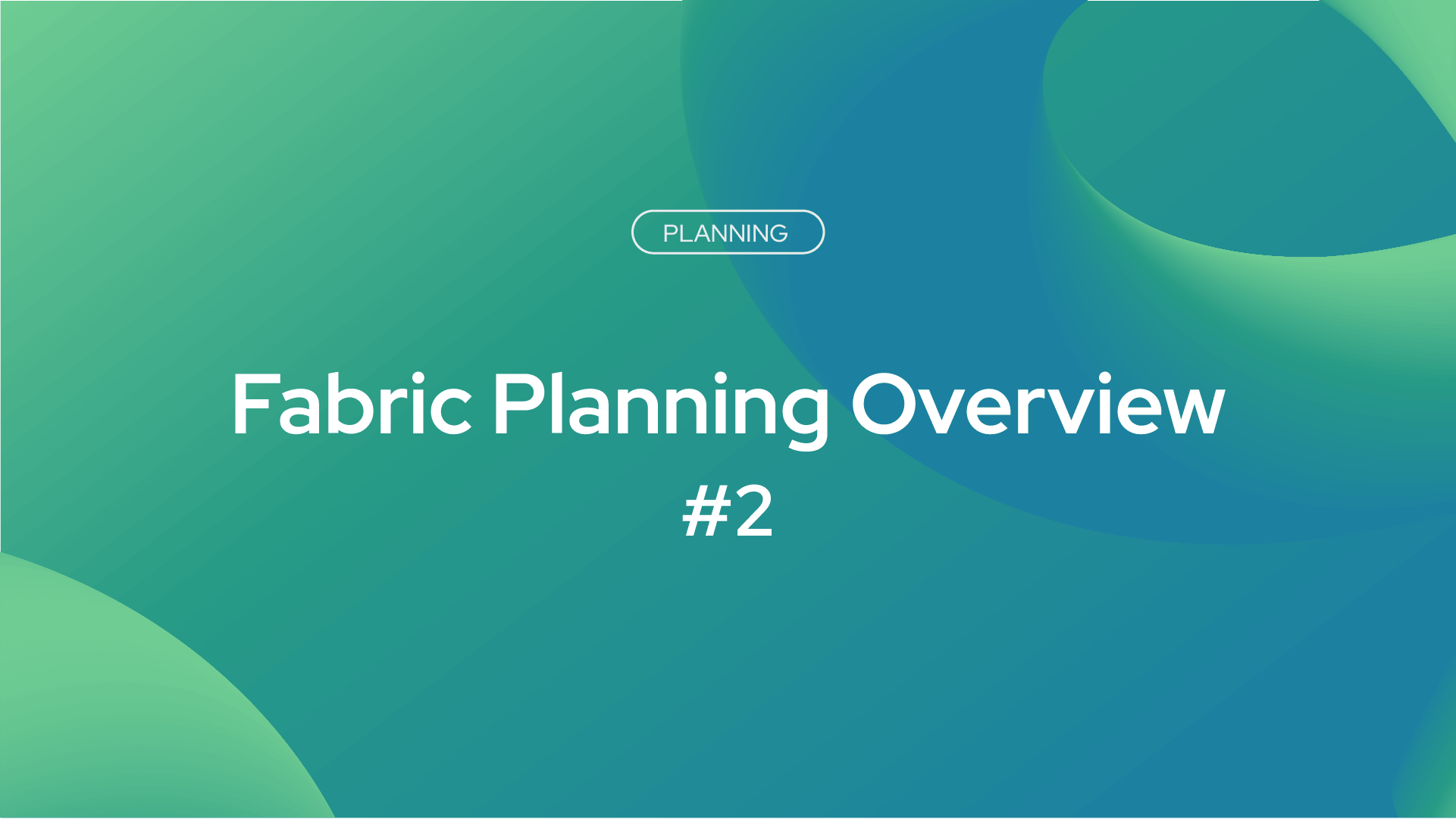 PLANNING

Fabric Planning Overview
#2